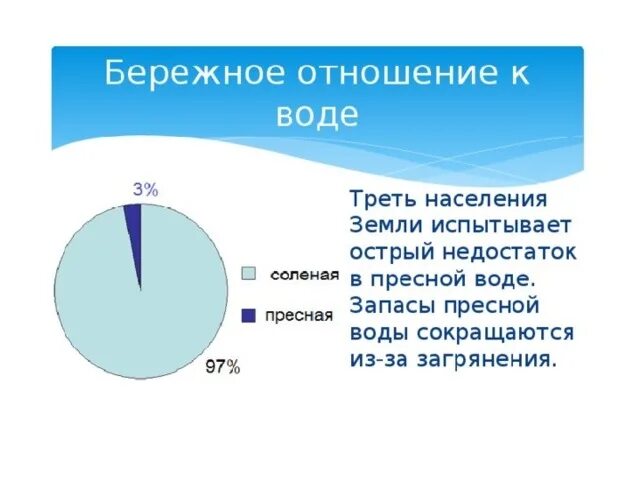 Бережное отношение к воде

3%

соленая

пресная

97%

Треть населения Земли испытывает острый недостаток в пресной воде. Запасы пресной воды сокращаются из-за загрянения.